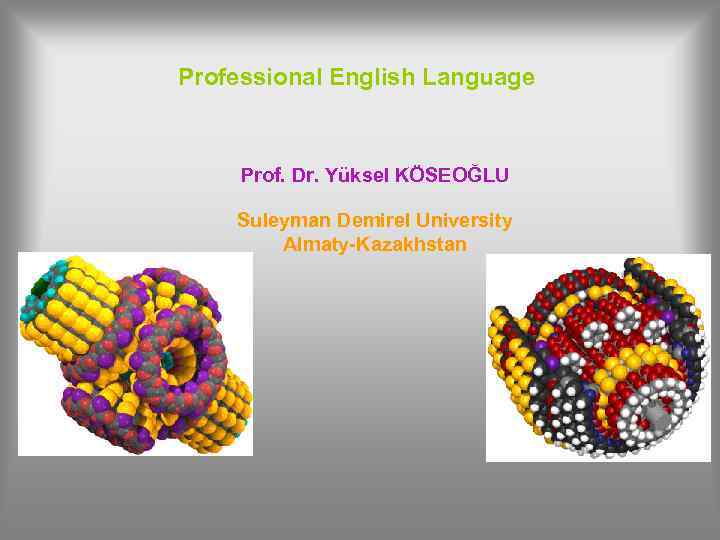 Professional English Language

Prof. Dr. Yüksel KÖSEOĞLU

Suleyman Demirel University
Almaty-Kazakhstan